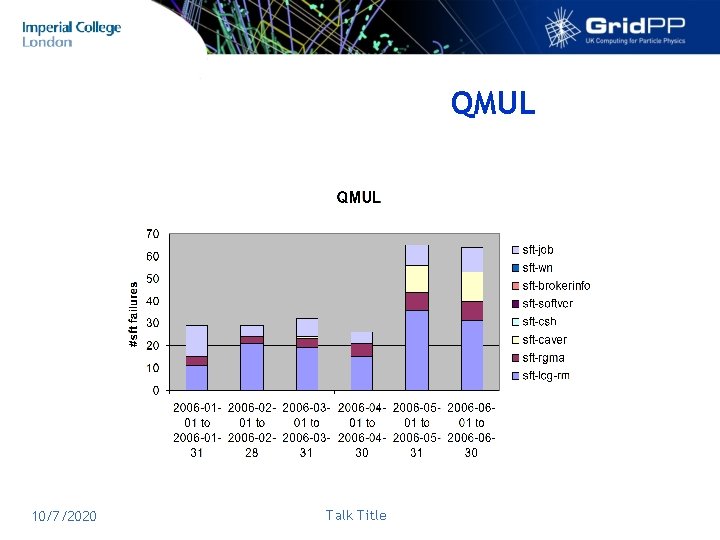 Imperial College London

GridPP
UK Computing for Particle Physics

QMUL

QMUL

#sft failures

70
60
50
40
30
20
10
0

2006-01-01 to 2006-01-31
2006-02-01 to 2006-02-28
2006-03-01 to 2006-03-31
2006-04-01 to 2006-04-30
2006-05-01 to 2006-05-31
2006-06-01 to 2006-06-30

sft-job
sft-wn
sft-brokerinfo
sft-softver
sft-csh
sft-caver
sft-rgma
sft-lcg-rm

10/7/2020

Talk Title